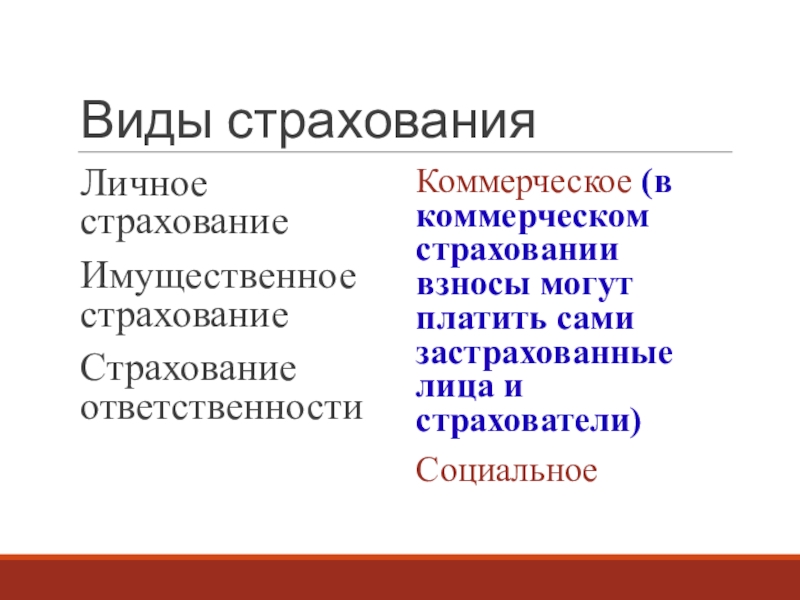 Виды страхования

Личное страхование

Имущественное страхование

Страхование ответственности

Коммерческое (в коммерческом страховании взносы могут платить сами застрахованные лица и страхователи)

Социальное